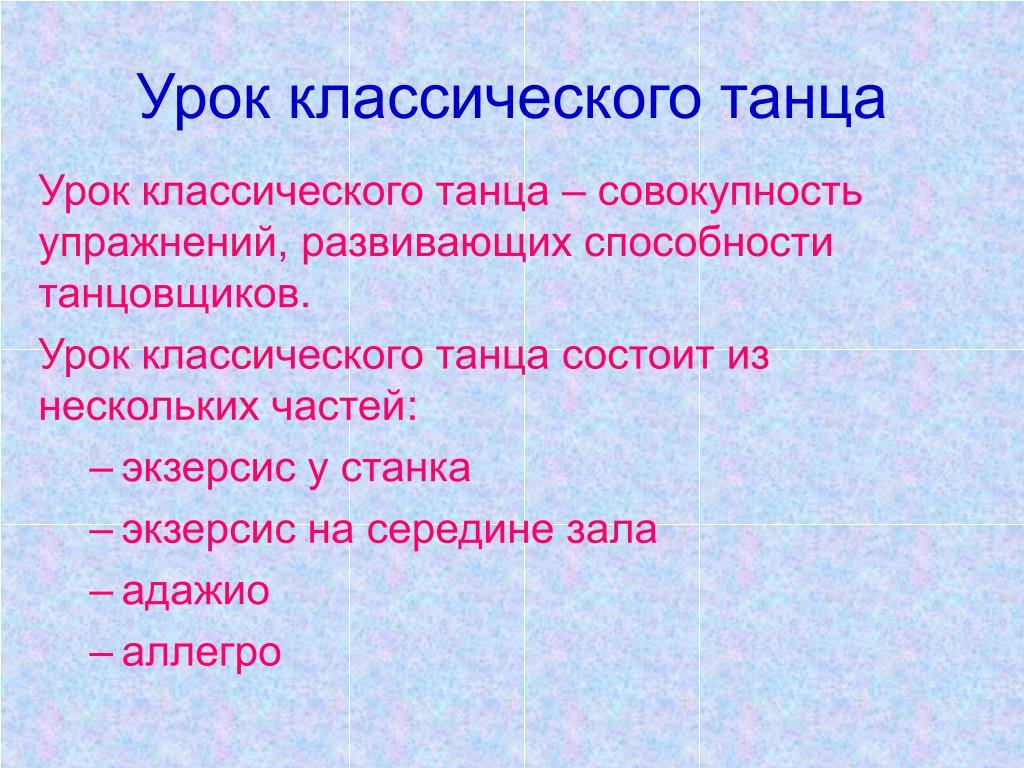 Урок классического танца

Урок классического танца – совокупность упражнений, развивающих способности танцовщиков.

Урок классического танца состоит из нескольких частей:

– экзерсис у станка

– экзерсис на середине зала

– адажио

– аллегро